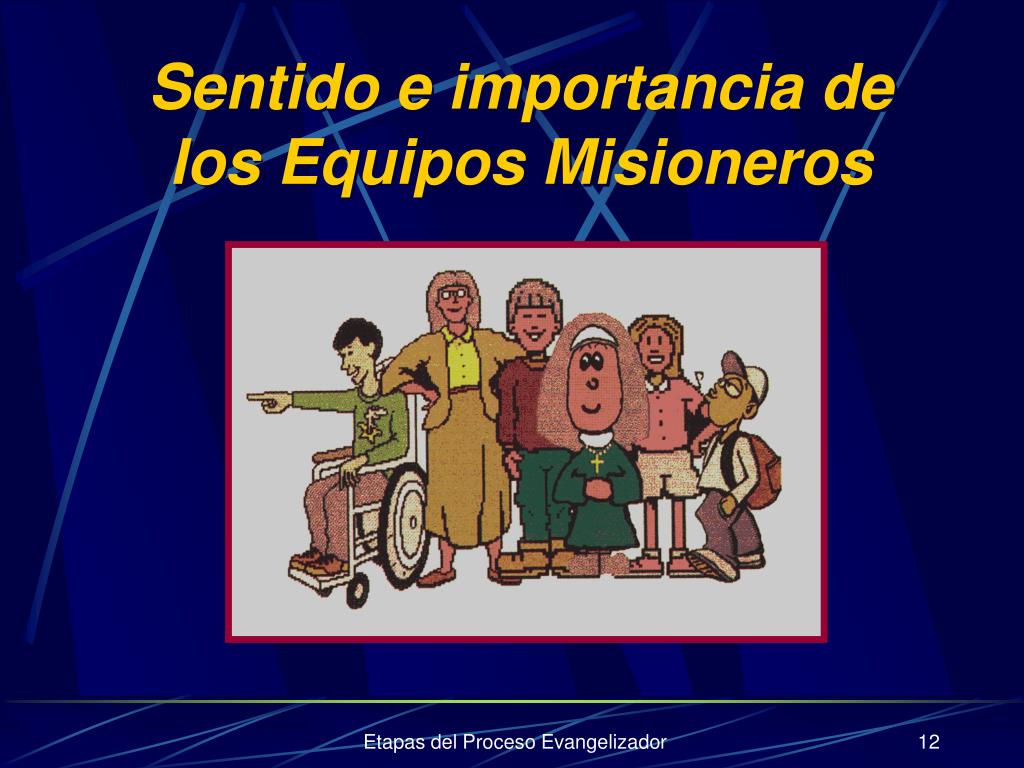 Sentido e importancia de los Equipos Misioneros

Etapas del Proceso Evangelizador

12